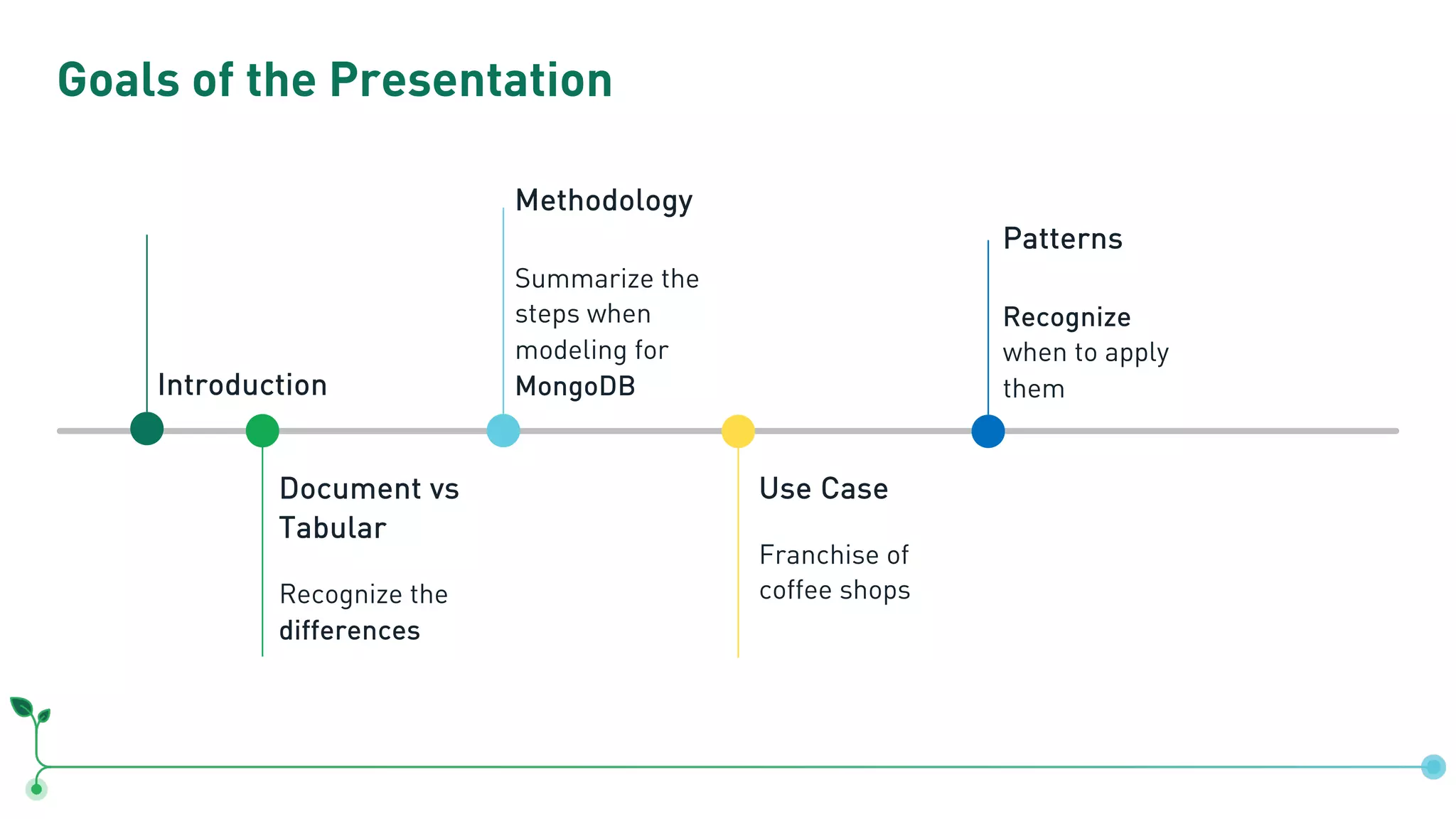 Goals of the Presentation

Introduction

Document vs Tabular

Recognize the differences

Methodology

Summarize the steps when modeling for MongoDB

Use Case

Franchise of coffee shops

Patterns

Recognize when to apply them